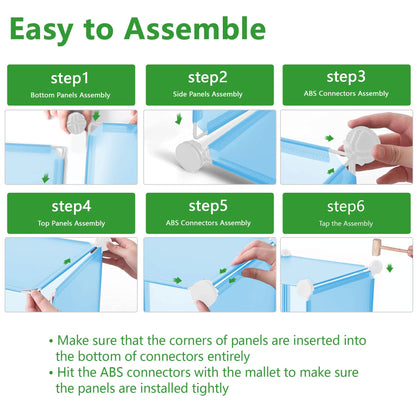 Easy to Assemble

step1
Bottom Panels Assembly

step2
Side Panels Assembly

step3
ABS Connectors Assembly

step4
Top Panels Assembly

step5
ABS Connectors Assembly

step6
Tap the Assembly

• Make sure that the corners of panels are inserted into the bottom of connectors entirely
• Hit the ABS connectors with the mallet to make sure the panels are installed tightly